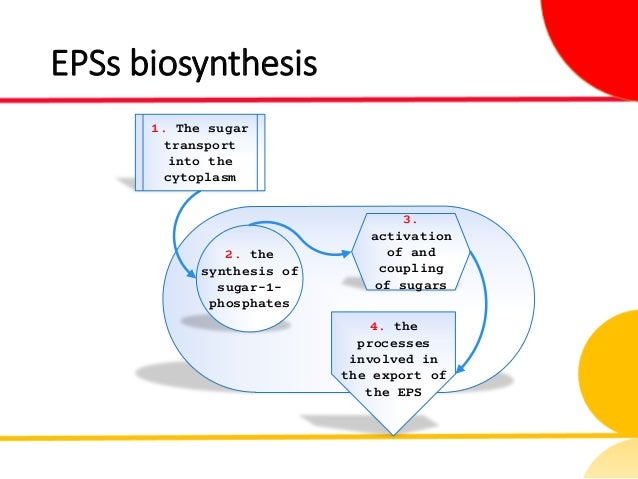 EPSs biosynthesis

1. The sugar transport into the cytoplasm

2. the synthesis of sugar-1-phosphates

3. activation of and coupling of sugars

4. the processes involved in the export of the EPS